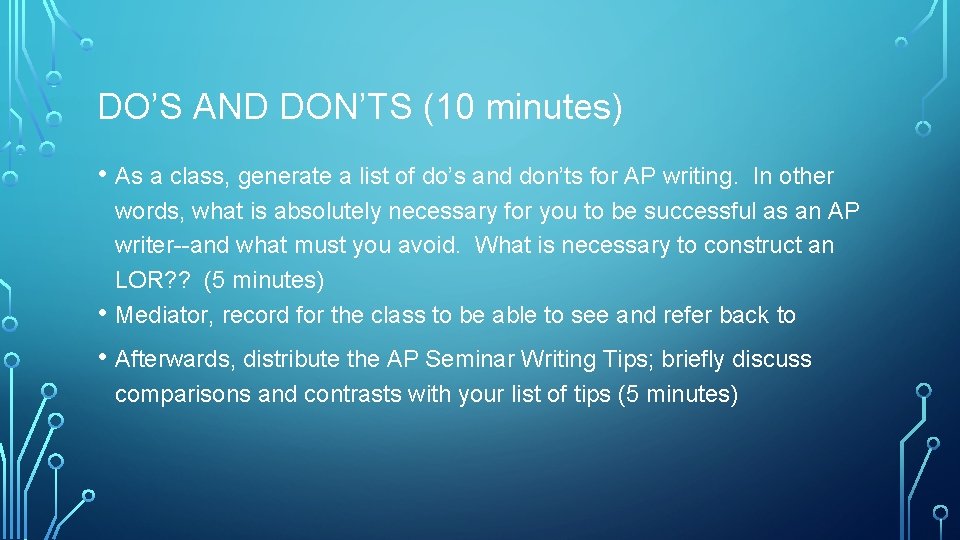 DO'S AND DON'TS (10 minutes)

• As a class, generate a list of do's and don'ts for AP writing. In other words, what is absolutely necessary for you to be successful as an AP writer--and what must you avoid. What is necessary to construct an LOR?? (5 minutes)

• Mediator, record for the class to be able to see and refer back to

• Afterwards, distribute the AP Seminar Writing Tips; briefly discuss comparisons and contrasts with your list of tips (5 minutes)